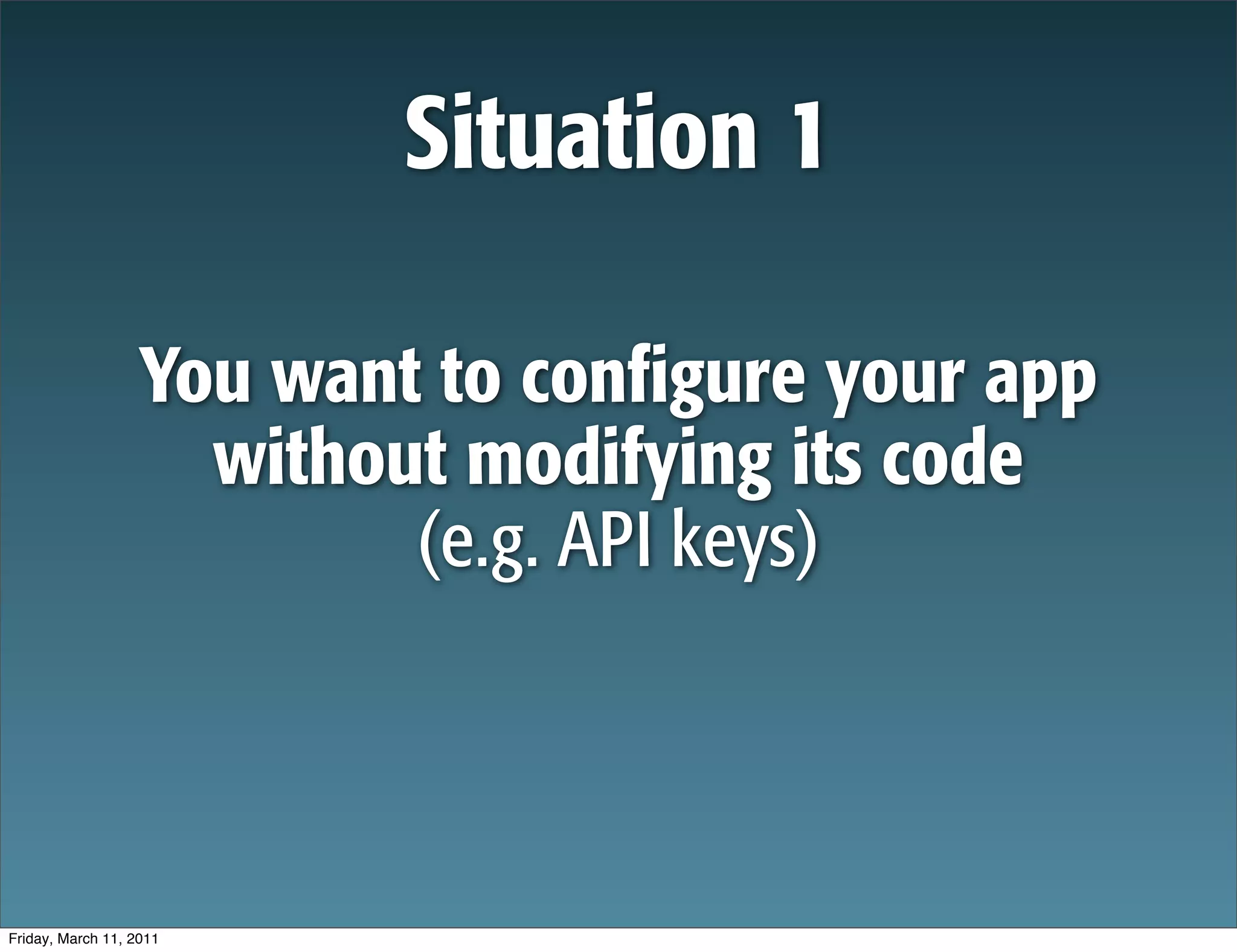 Situation 1

You want to configure your app without modifying its code
(e.g. API keys)

Friday, March 11, 2011